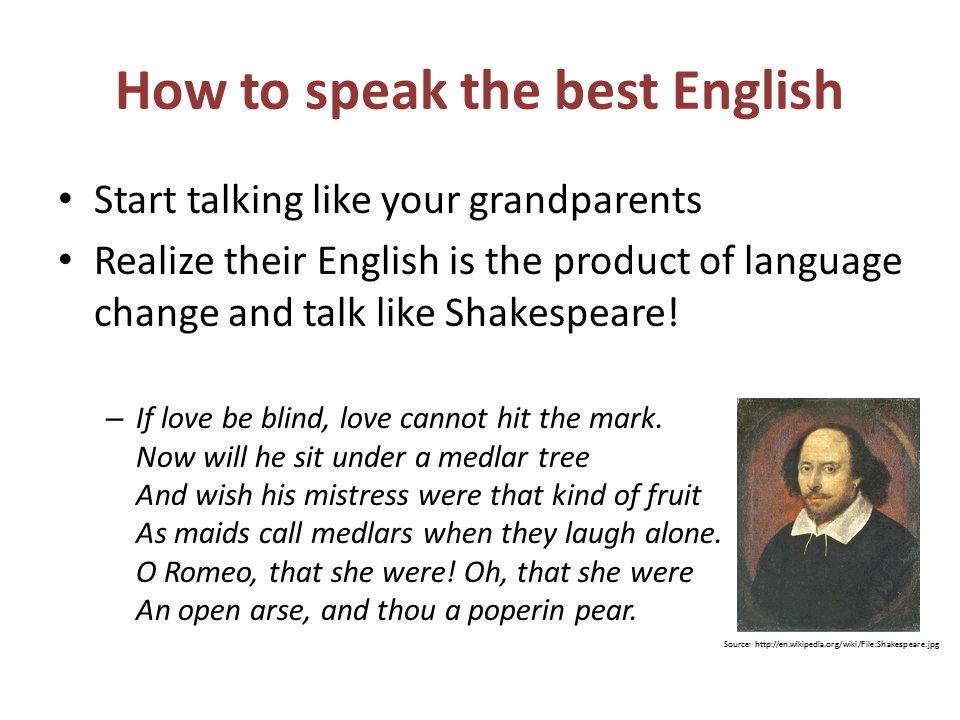 How to speak the best English

• Start talking like your grandparents
• Realize their English is the product of language change and talk like Shakespeare!

– If love be blind, love cannot hit the mark.
Now will he sit under a medlar tree
And wish his mistress were that kind of fruit
As maids call medlars when they laugh alone.
O Romeo, that she were! Oh, that she were
An open arse, and thou a poperin pear.

Source: http://en.wikipedia.org/wiki/File:Shakespeare.jpg